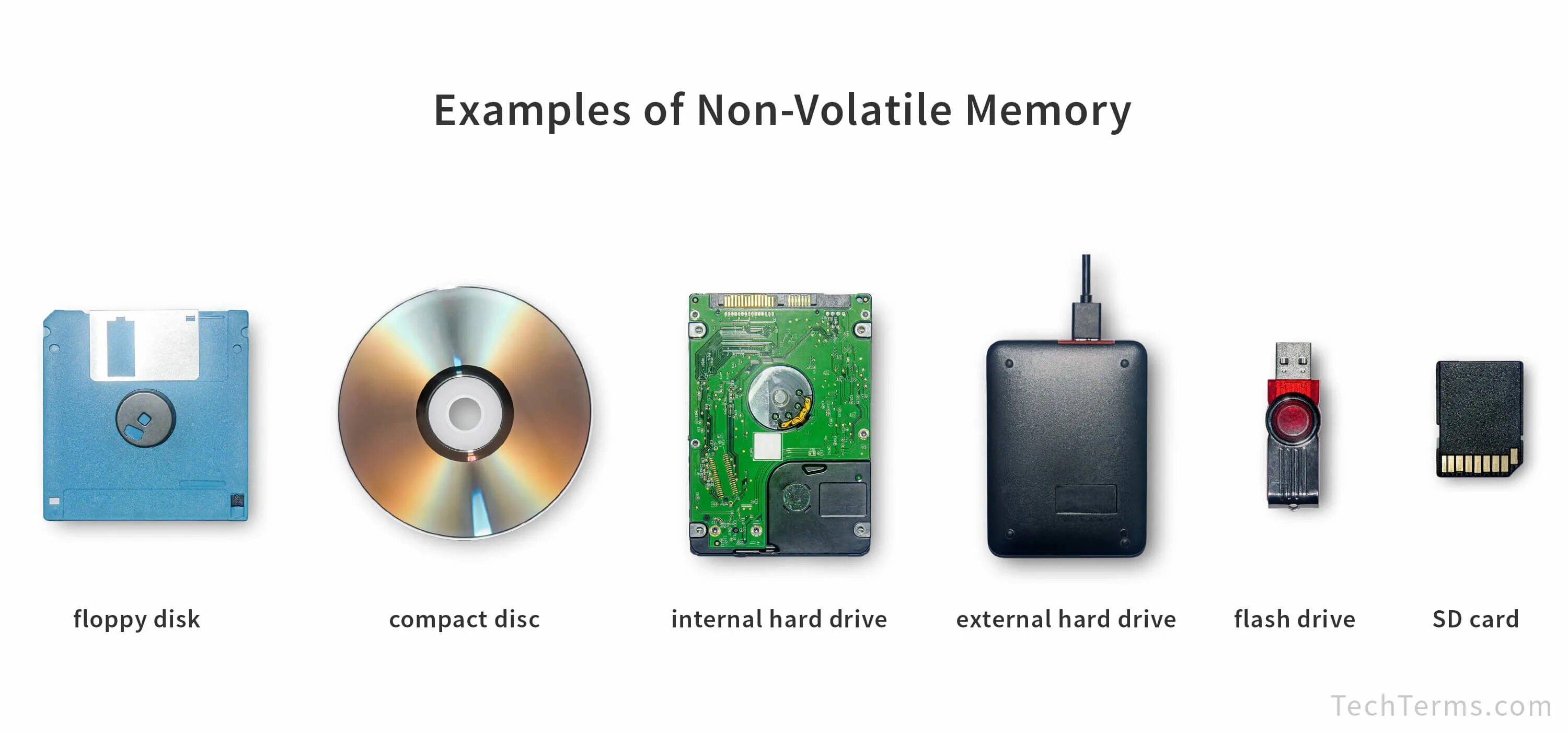 Examples of Non-Volatile Memory

floppy disk

compact disc

internal hard drive

external hard drive

flash drive

SD card

TechTerms.com